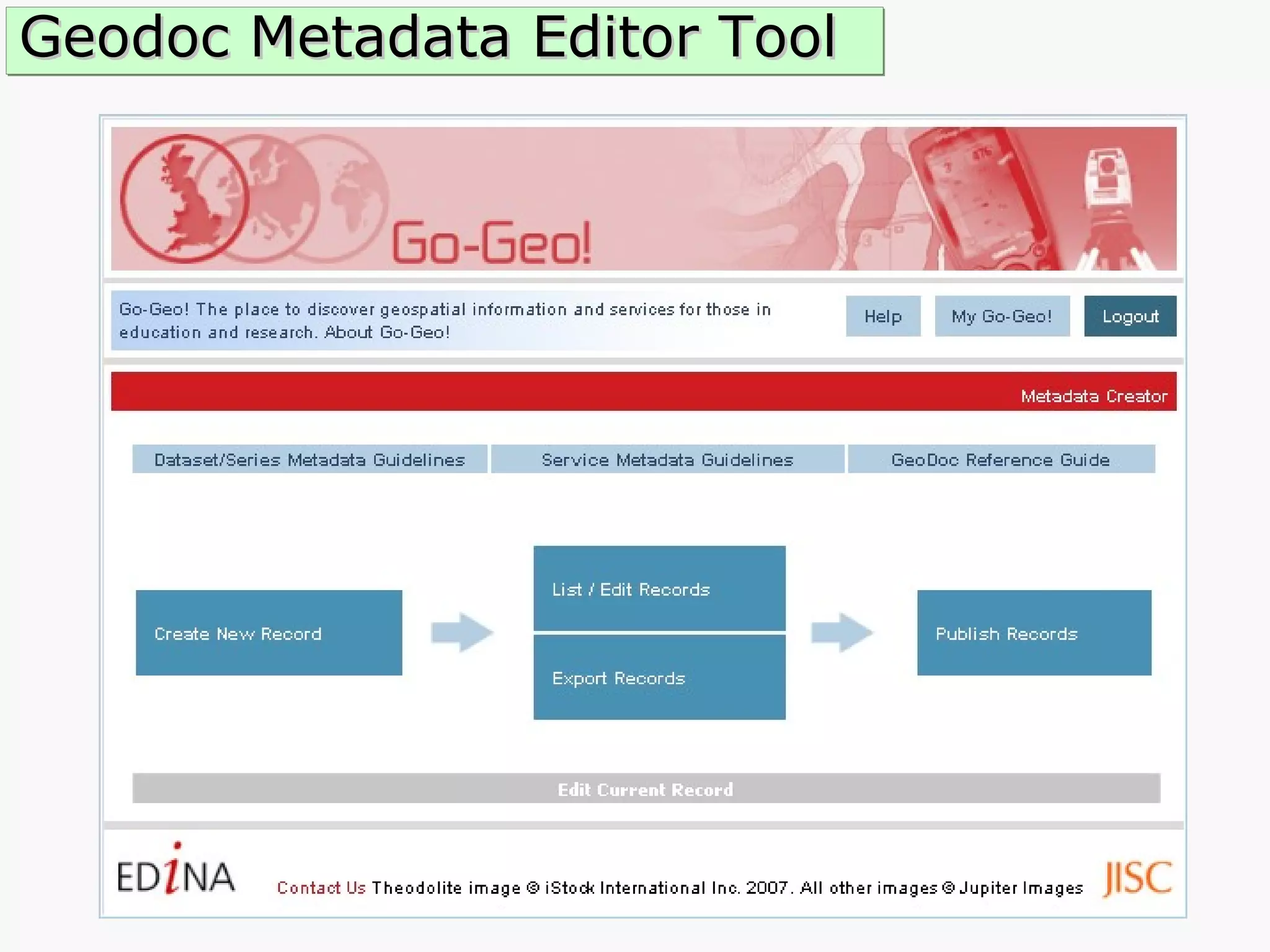 Geodoc Metadata Editor Tool

Go-Geo!

Go-Geo! The place to discover geospatial information and services for those in education and research. About Go-Geo!

Help

My Go-Geo!

Logout

Metadata Creator

Dataset/Series Metadata Guidelines

Service Metadata Guidelines

GeoDoc Reference Guide

Create New Record

List / Edit Records

Export Records

Publish Records

Edit Current Record

EDINA

Contact Us Theodolite image © iStock International Inc. 2007. All other images © Jupiter Images

JISC